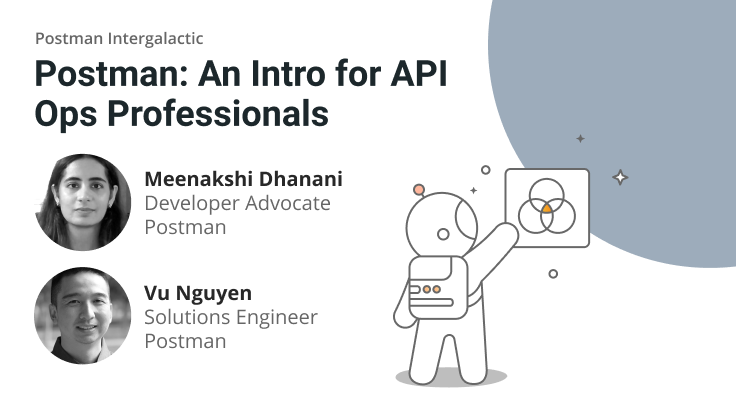 Postman Intergalactic

Postman: An Intro for API Ops Professionals

Meenakshi Dhanani
Developer Advocate
Postman

Vu Nguyen
Solutions Engineer
Postman